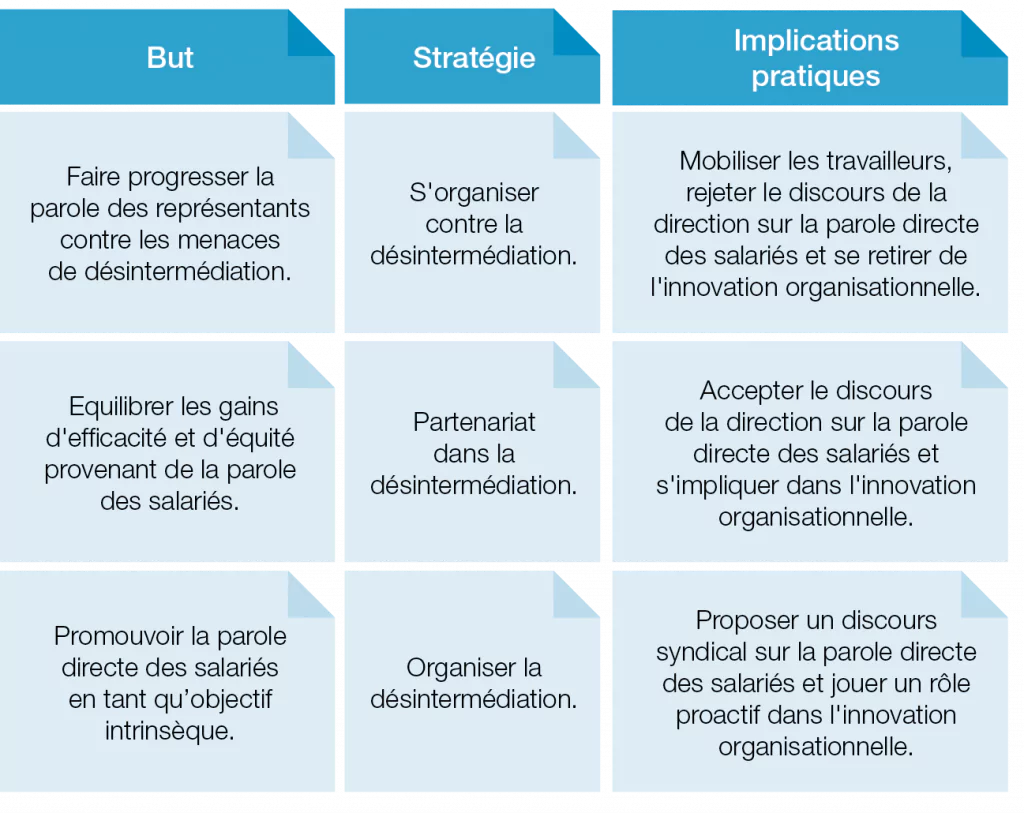 | But | Stratégie | Implications pratiques |
|---|---|---|
| Faire progresser la parole des représentants contre les menaces de désintermédiation. | S'organiser contre la désintermédiation. | Mobiliser les travailleurs, rejeter le discours de la direction sur la parole directe des salariés et se retirer de l'innovation organisationnelle. |
| Equilibrer les gains d'efficacité et d'équité provenant de la parole des salariés. | Partenariat dans la désintermédiation. | Accepter le discours de la direction sur la parole directe des salariés et s'impliquer dans l'innovation organisationnelle. |
| Promouvoir la parole directe des salariés en tant qu'objectif intrinsèque. | Organiser la désintermédiation. | Proposer un discours syndical sur la parole directe des salariés et jouer un rôle proactif dans l'innovation organisationnelle. |